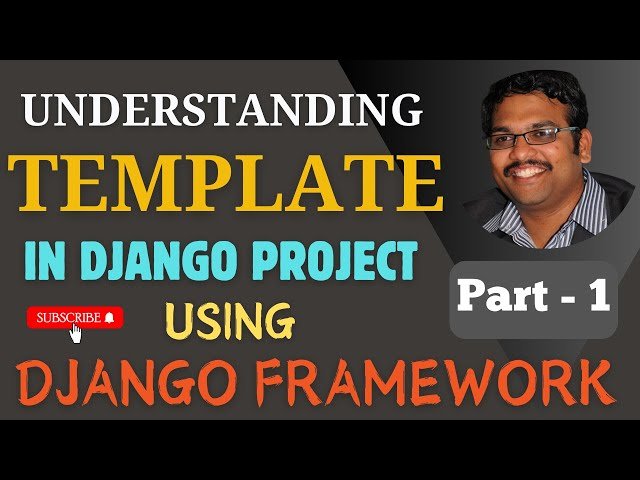 UNDERSTANDING
TEMPLATE
IN DJANGO PROJECT
Part - 1
SUBSCRIBE
USING
DJANGO FRAMEWORK